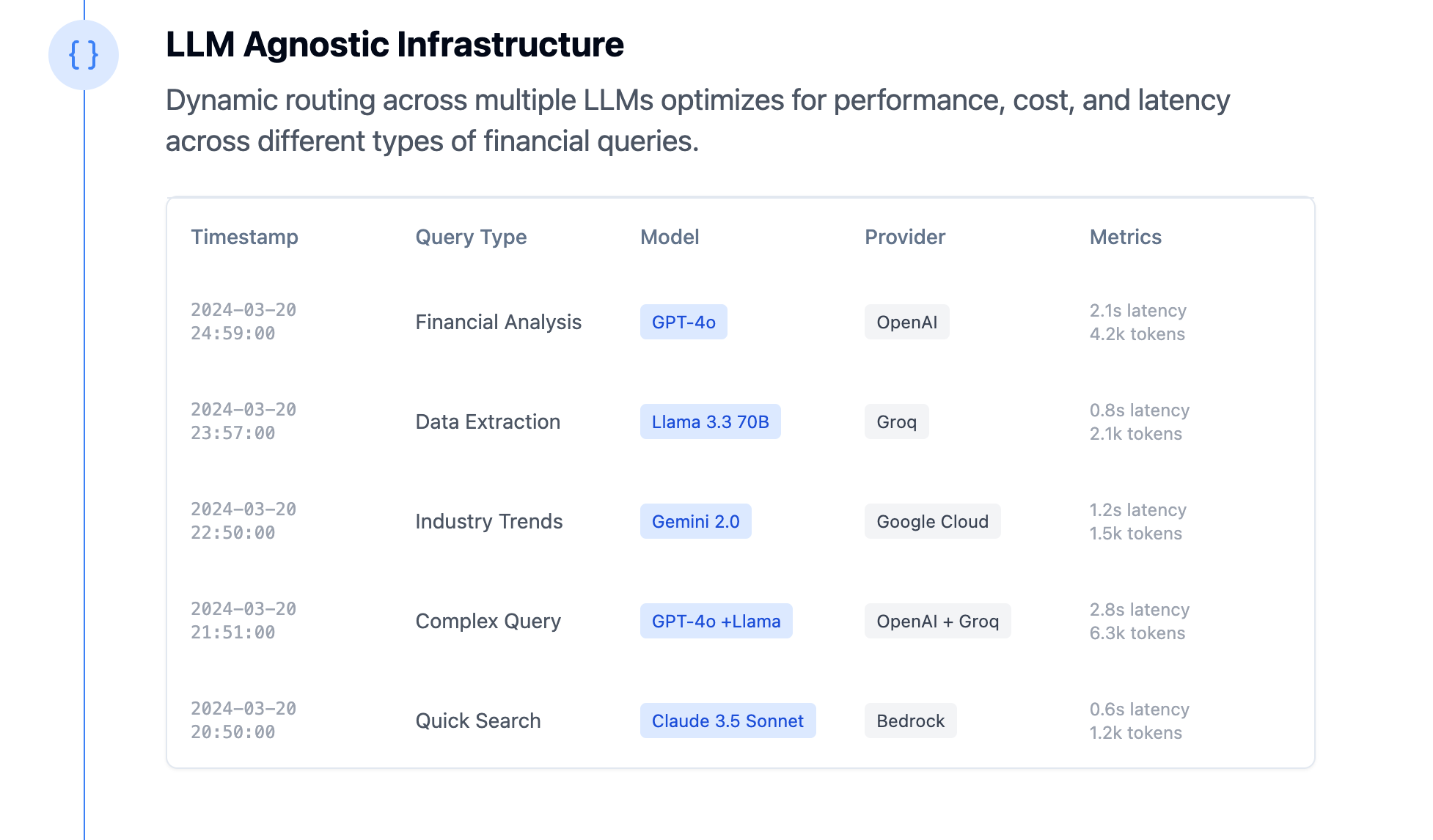 { }

LLM Agnostic Infrastructure

Dynamic routing across multiple LLMs optimizes for performance, cost, and latency across different types of financial queries.

| Timestamp | Query Type | Model | Provider | Metrics |
|---|---|---|---|---|
| 2024-03-20 24:59:00 | Financial Analysis | GPT-4o | OpenAI | 2.1s latency 4.2k tokens |
| 2024-03-20 23:57:00 | Data Extraction | Llama 3.3 70B | Groq | 0.8s latency 2.1k tokens |
| 2024-03-20 22:50:00 | Industry Trends | Gemini 2.0 | Google Cloud | 1.2s latency 1.5k tokens |
| 2024-03-20 21:51:00 | Complex Query | GPT-4o +Llama | OpenAI + Groq | 2.8s latency 6.3k tokens |
| 2024-03-20 20:50:00 | Quick Search | Claude 3.5 Sonnet | Bedrock | 0.6s latency 1.2k tokens |